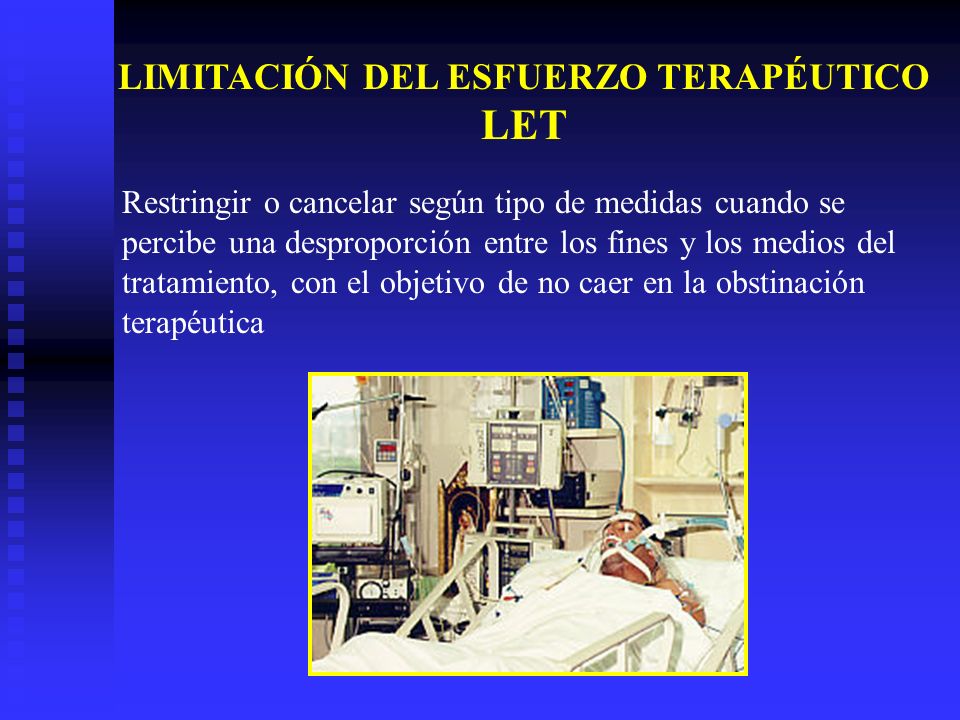 LIMITACIÓN DEL ESFUERZO TERAPÉUTICO
LET

Restringir o cancelar según tipo de medidas cuando se percibe una desproporción entre los fines y los medios del tratamiento, con el objetivo de no caer en la obstinación terapéutica